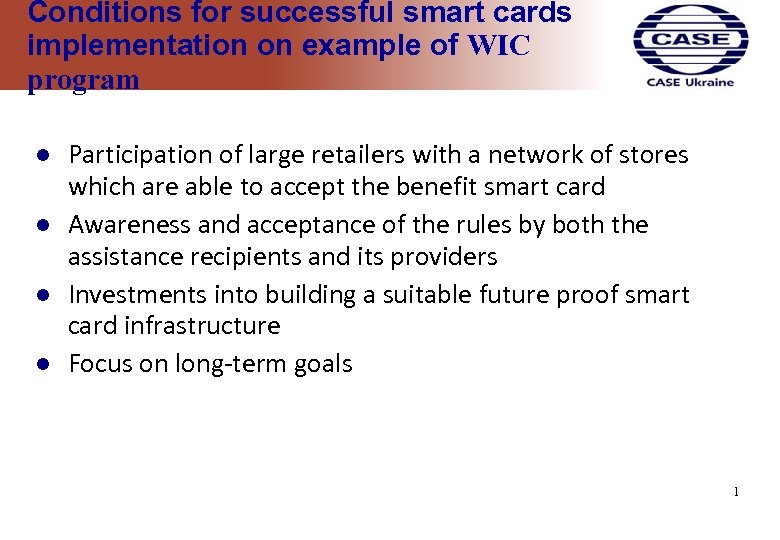 Conditions for successful smart cards implementation on example of WIC program

CASE

CASE Ukraine

- Participation of large retailers with a network of stores which are able to accept the benefit smart card
- Awareness and acceptance of the rules by both the assistance recipients and its providers
- Investments into building a suitable future proof smart card infrastructure
- Focus on long-term goals

1